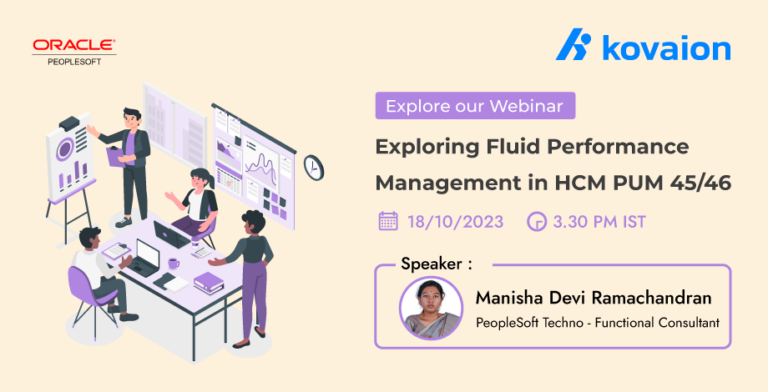 ORACLE
PEOPLESOFT

kovaion

Explore our Webinar

Exploring Fluid Performance Management in HCM PUM 45/46

18/10/2023 3.30 PM IST

Speaker :

Manisha Devi Ramachandran
PeopleSoft Techno - Functional Consultant